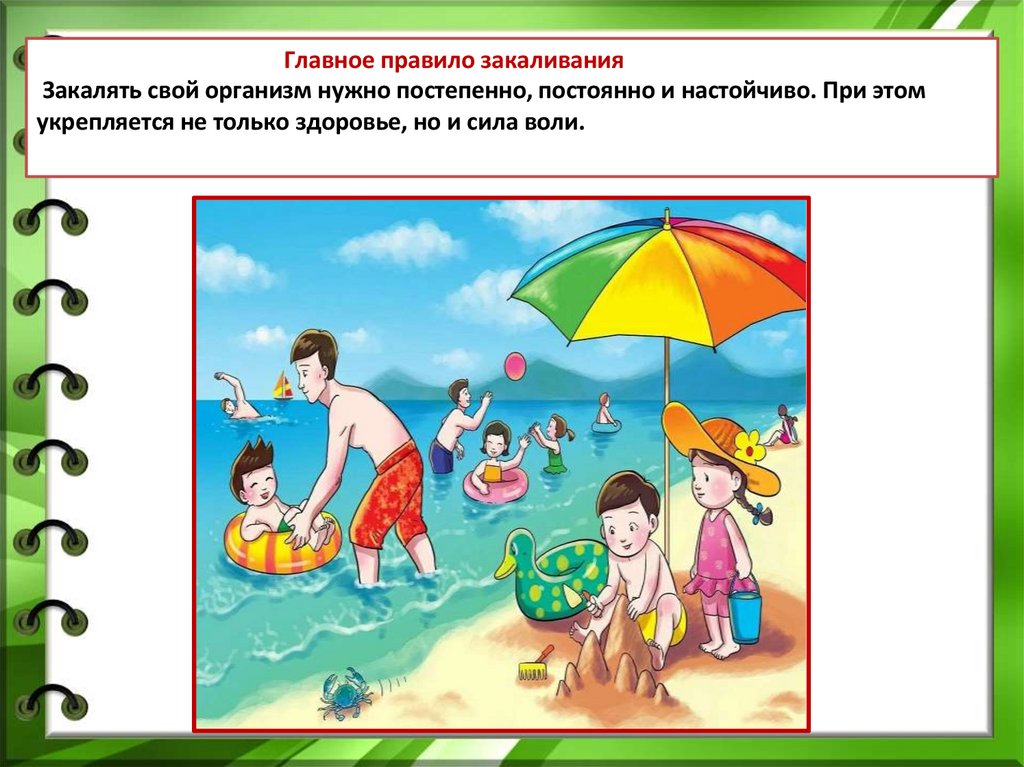 Главное правило закаливания

Закалять свой организм нужно постепенно, постоянно и настойчиво. При этом укрепляется не только здоровье, но и сила воли.